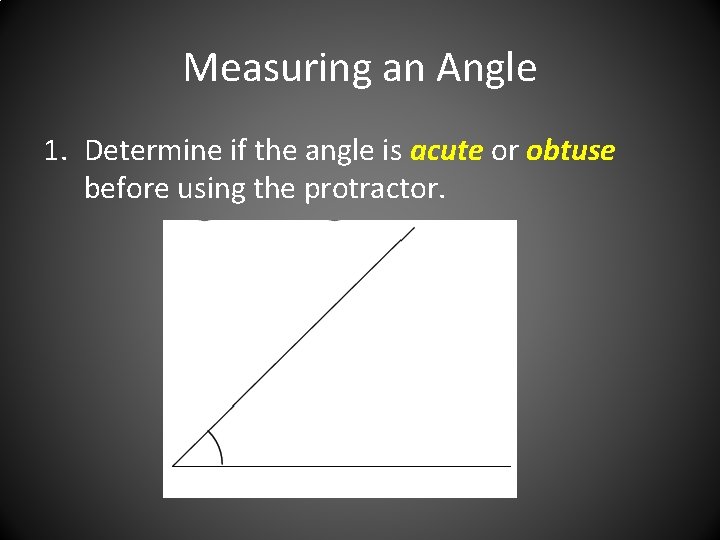 Measuring an Angle

1. Determine if the angle is acute or obtuse before using the protractor.